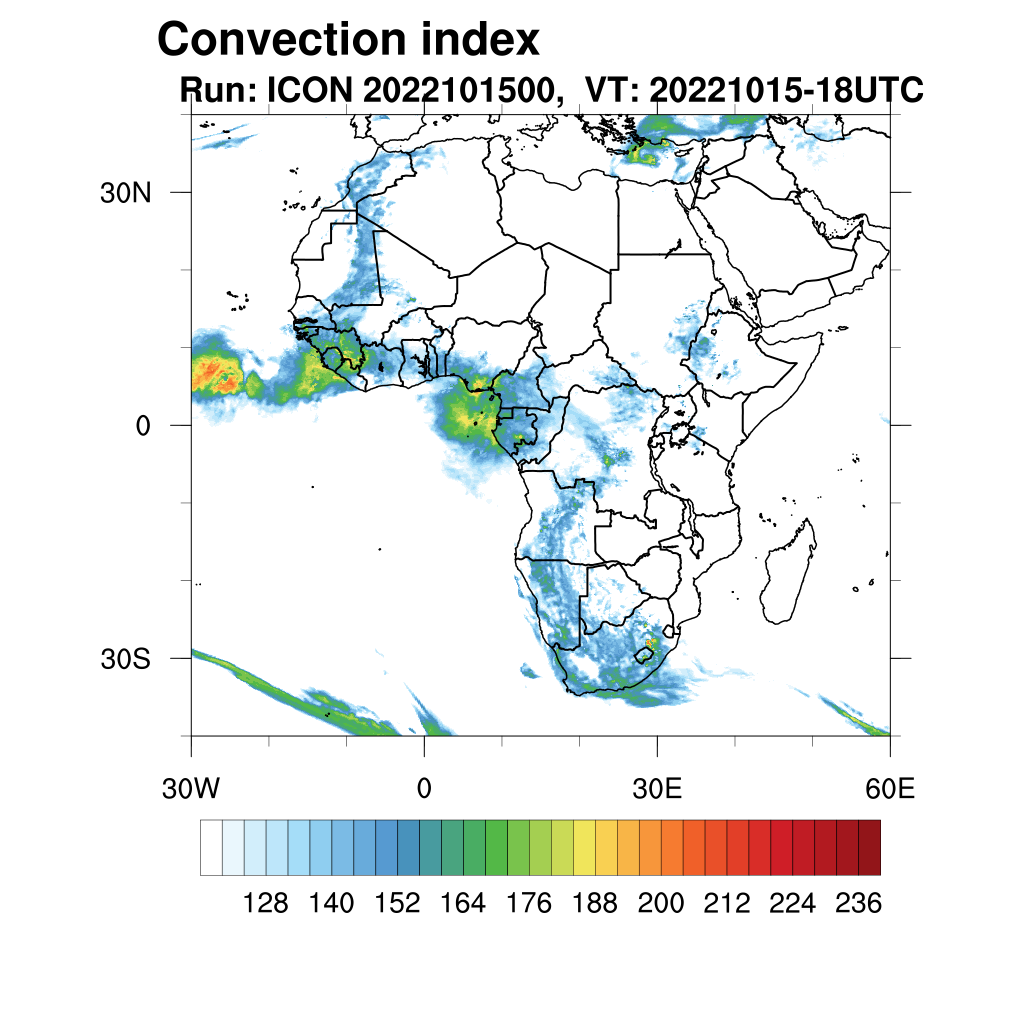 Convection index
Run: ICON 2022101500, VT: 20221015-18UTC

30N
0
30S

30W
0
30E
60E

128 140 152 164 176 188 200 212 224 236